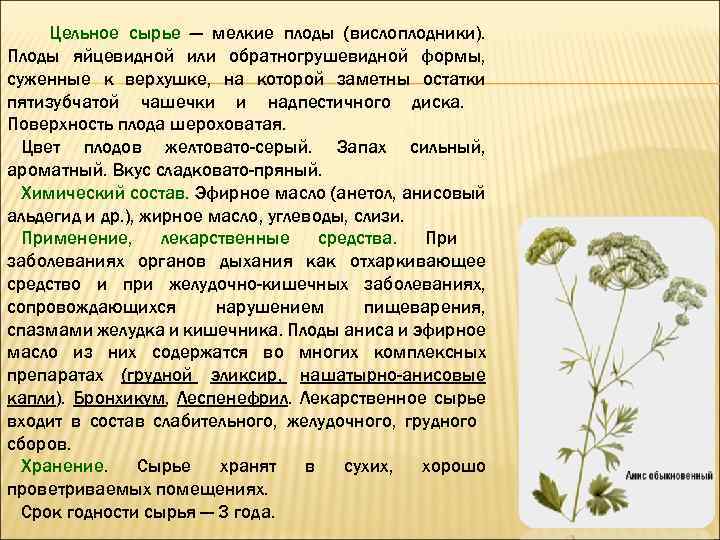 Цельное сырье — мелкие плоды (вислоплодники). Плоды яйцевидной или обратногрушевидной формы, суженные к верхушке, на которой заметны остатки пятизубчатой чашечки и надпестичного диска. Поверхность плода шероховатая.

Цвет плодов желтовато-серый. Запах сильный, ароматный. Вкус сладковато-пряный.

Химический состав. Эфирное масло (анетол, анисовый альдегид и др.), жирное масло, углеводы, слизи.

Применение, лекарственные средства. При заболеваниях органов дыхания как отхаркивающее средство и при желудочно-кишечных заболеваниях, сопровождающихся нарушением пищеварения, спазмами желудка и кишечника. Плоды аниса и эфирное масло из них содержатся во многих комплексных препаратах (грудной эликсир, нашатырно-анисовые капли). Бронхикум, Леспенефрил. Лекарственное сырье входит в состав слабительного, желудочного, грудного сборов.

Хранение. Сырье хранят в сухих, хорошо проветриваемых помещениях.

Срок годности сырья — 3 года.

Анис обыкновенный